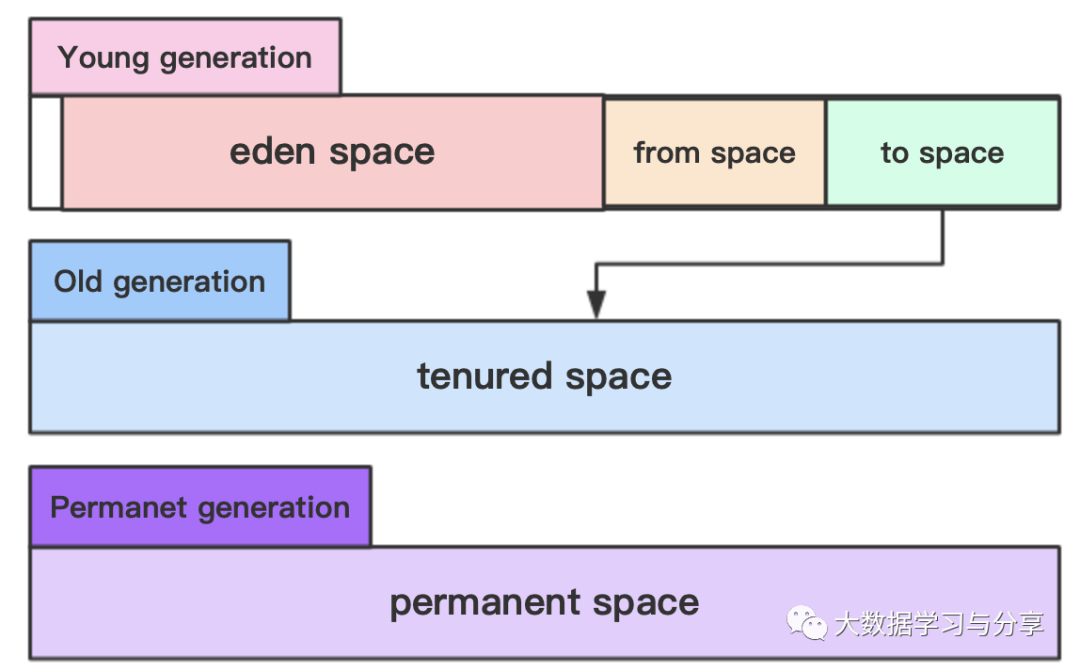 Young generation

eden space

from space

to space

Old generation

tenured space

Permanet generation

permanent space

大数据学习与分享